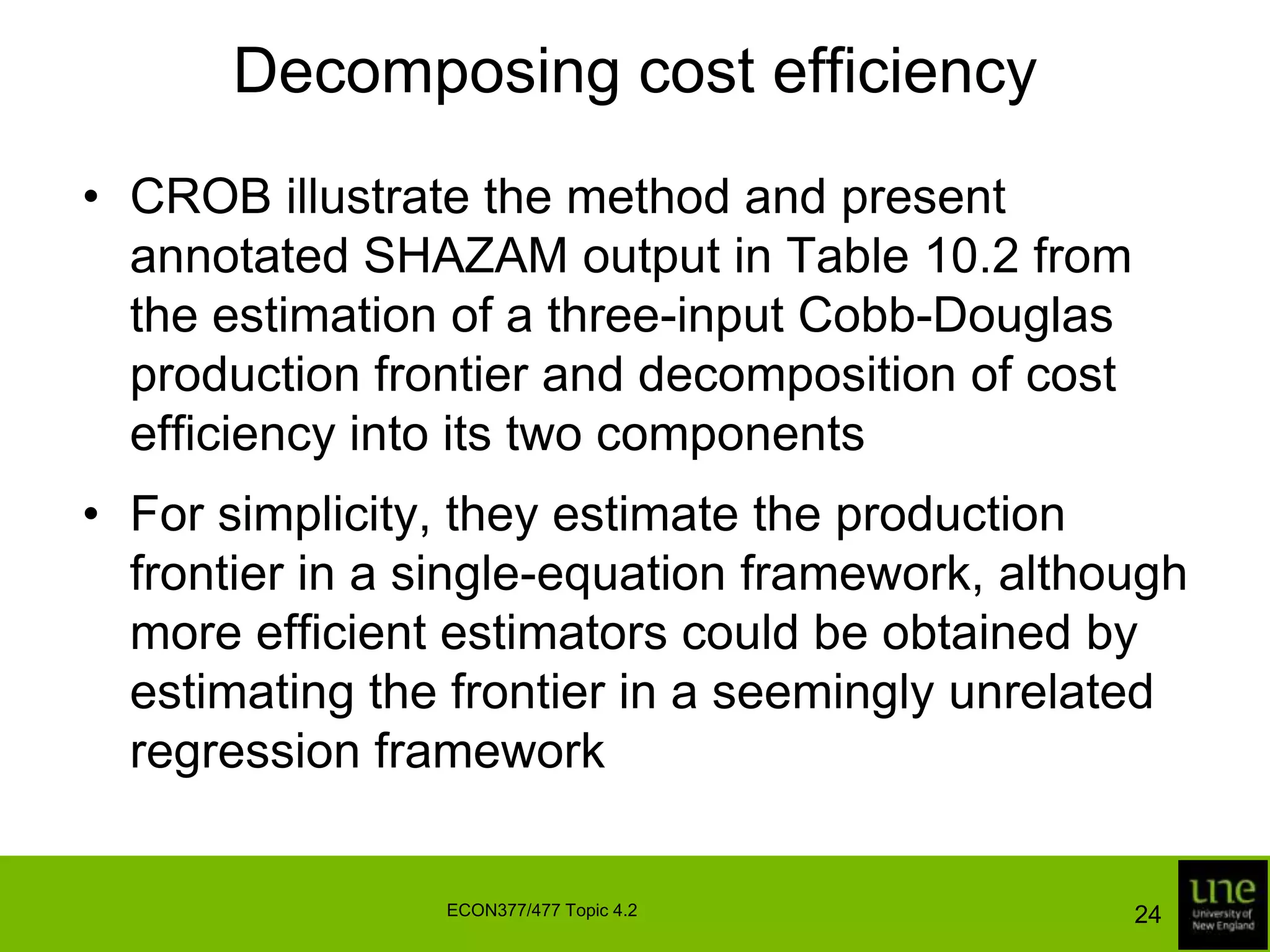 Decomposing cost efficiency

• CROB illustrate the method and present annotated SHAZAM output in Table 10.2 from the estimation of a three-input Cobb-Douglas production frontier and decomposition of cost efficiency into its two components

• For simplicity, they estimate the production frontier in a single-equation framework, although more efficient estimators could be obtained by estimating the frontier in a seemingly unrelated regression framework

ECON377/477 Topic 4.2

24

une
University of
New England